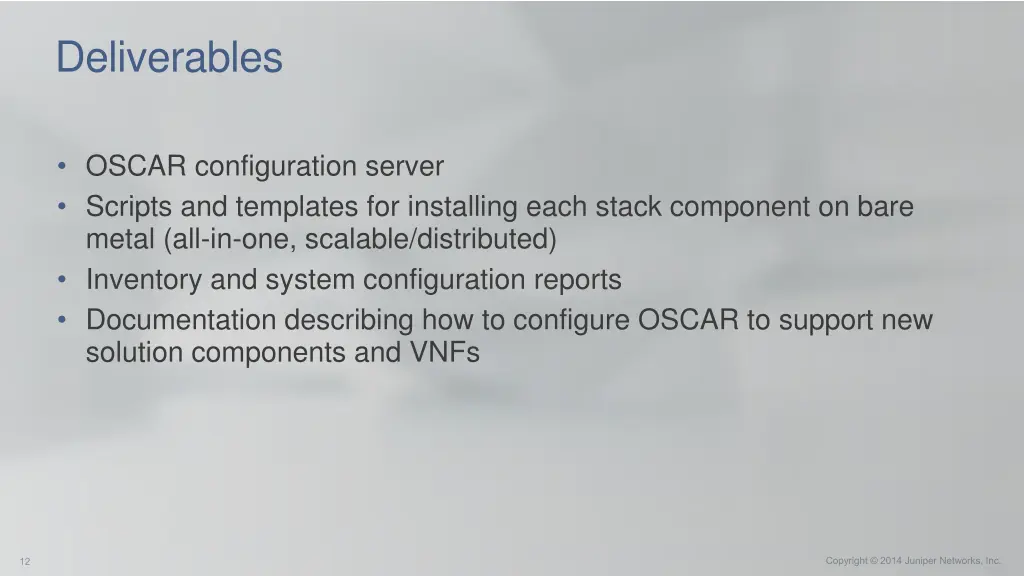 Deliverables

• OSCAR configuration server
• Scripts and templates for installing each stack component on bare metal (all-in-one, scalable/distributed)
• Inventory and system configuration reports
• Documentation describing how to configure OSCAR to support new solution components and VNFs

12

Copyright © 2014 Juniper Networks, Inc.